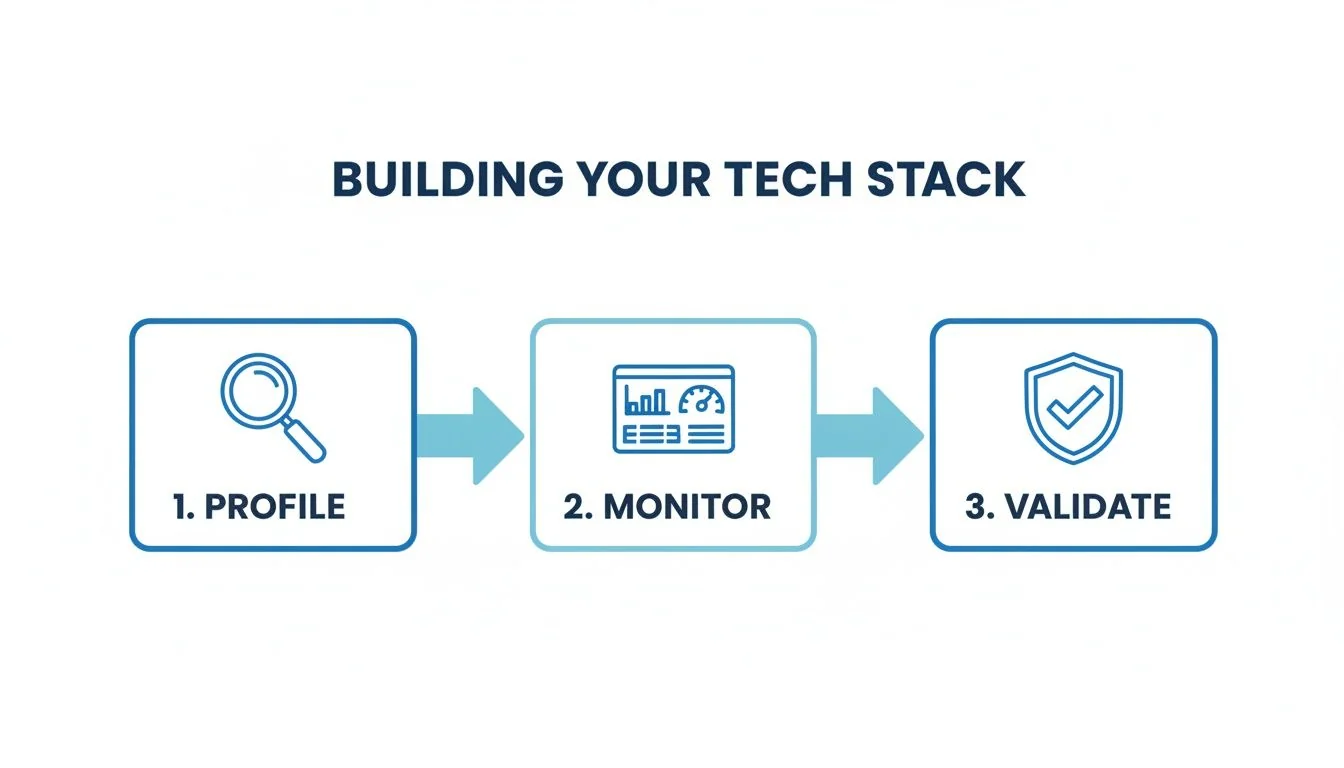 BUILDING YOUR TECH STACK

1. PROFILE

2. MONITOR

3. VALIDATE